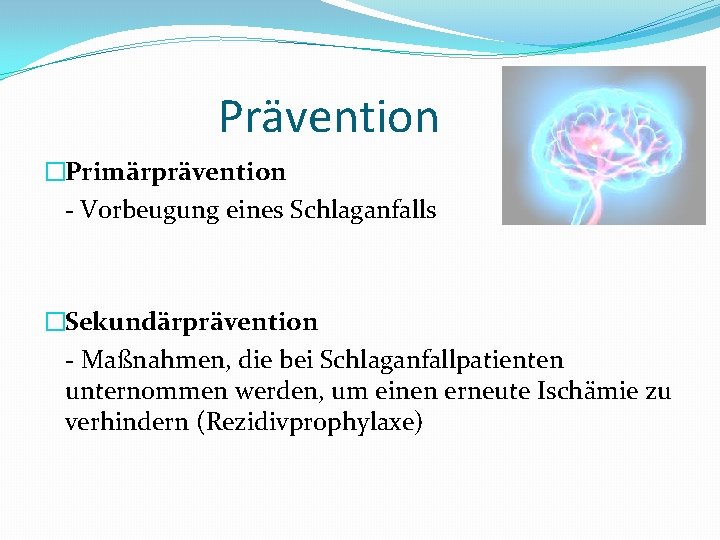 Prävention

□Primärprävention

- Vorbeugung eines Schlaganfalls

□Sekundärprävention

- Maßnahmen, die bei Schlaganfallpatienten unternommen werden, um einen erneute Ischämie zu verhindern (Rezidivprophylaxe)